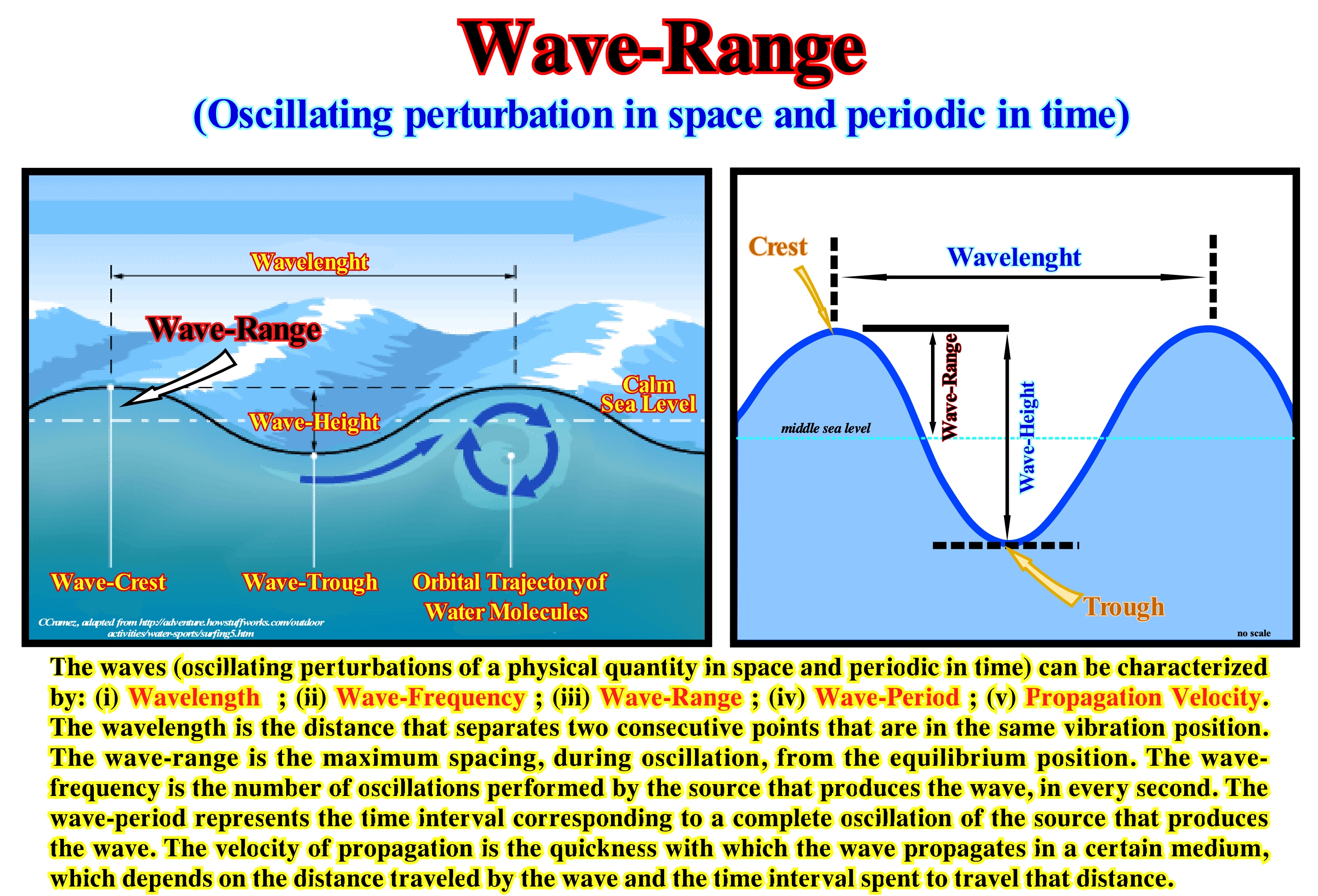 Wave-Range

(Oscillating perturbation in space and periodic in time)

Wavelenght

Wave-Range

Calm Sea Level

Wave-Height

Wave-Crest

Wave-Trough

Orbital Trajectoryof Water Molecules

CCramez, adapted from http://adventure.howstuffworks.com/outdoor activities/water-sports/surfing5.htm

Crest

Wavelenght

Wave-Range

Wave-Height

middle sea level

Trough

no scale

The waves (oscillating perturbations of a physical quantity in space and periodic in time) can be characterized by: (i) Wavelength ; (ii) Wave-Frequency ; (iii) Wave-Range ; (iv) Wave-Period ; (v) Propagation Velocity. The wavelength is the distance that separates two consecutive points that are in the same vibration position. The wave-range is the maximum spacing, during oscillation, from the equilibrium position. The wave-frequency is the number of oscillations performed by the source that produces the wave, in every second. The wave-period represents the time interval corresponding to a complete oscillation of the source that produces the wave. The velocity of propagation is the quickness with which the wave propagates in a certain medium, which depends on the distance traveled by the wave and the time interval spent to travel that distance.